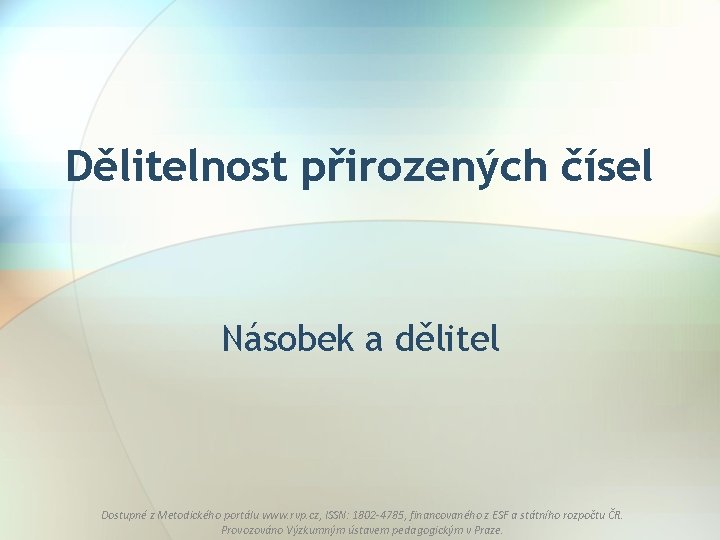 Dělitelnost přirozených čísel

Násobek a dělitel

Dostupné z Metodického portálu www.rvp.cz, ISSN: 1802-4785, financovaného z ESF a státního rozpočtu ČR. Provozováno Výzkumným ústavem pedagogickým v Praze.